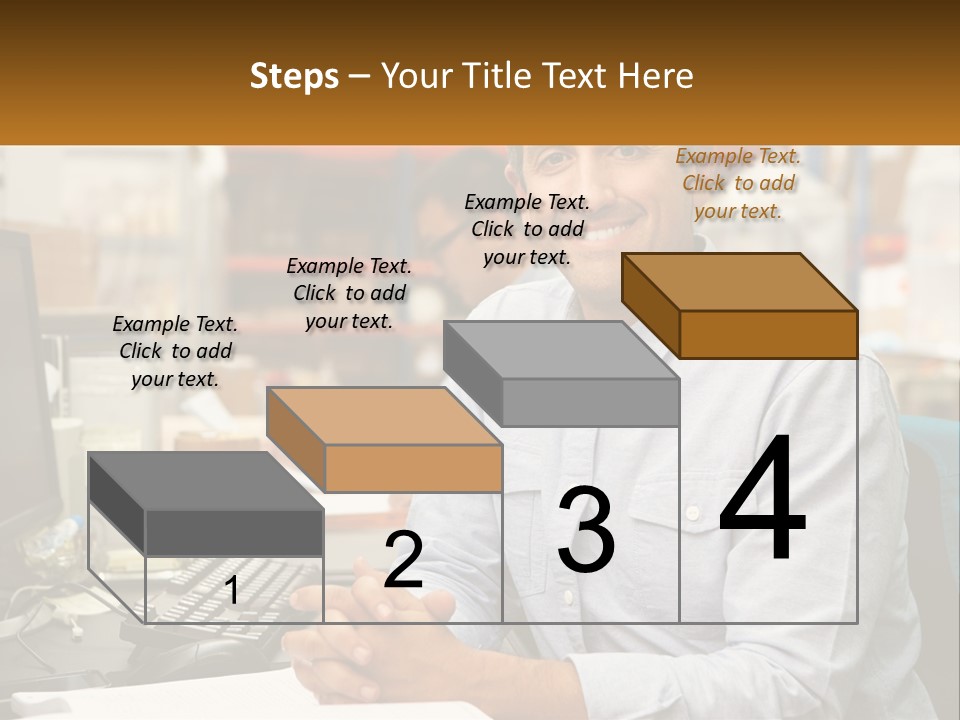 Steps – Your Title Text Here

Example Text. Click to add your text.

Example Text. Click to add your text.

Example Text. Click to add your text.

Example Text. Click to add your text.

1

2

3

4